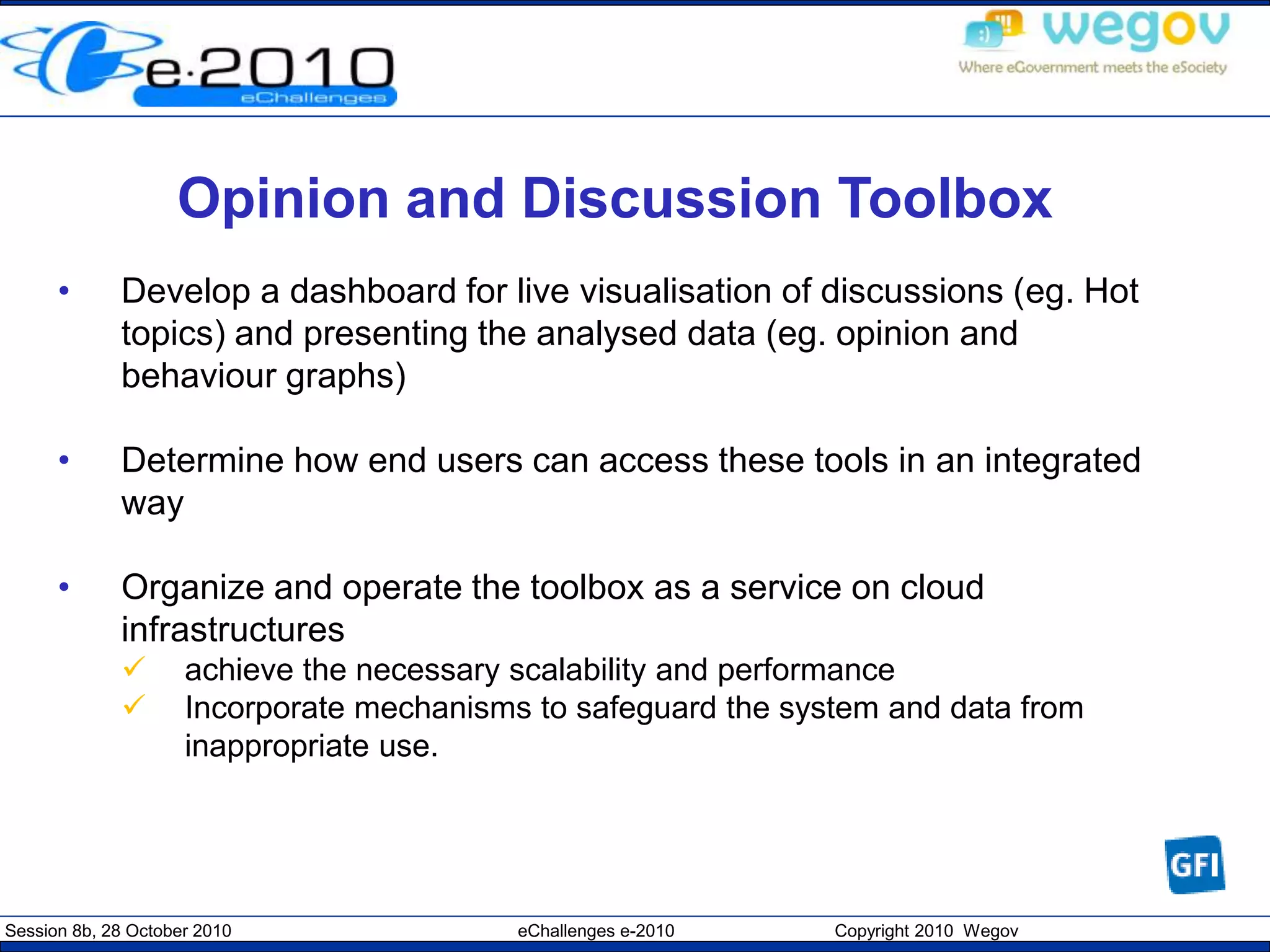 e·2010
eChallenges

wegov
Where eGovernment meets the eSociety

Opinion and Discussion Toolbox

• Develop a dashboard for live visualisation of discussions (eg. Hot topics) and presenting the analysed data (eg. opinion and behaviour graphs)

• Determine how end users can access these tools in an integrated way

• Organize and operate the toolbox as a service on cloud infrastructures
✓ achieve the necessary scalability and performance
✓ Incorporate mechanisms to safeguard the system and data from inappropriate use.

GFI

Session 8b, 28 October 2010 eChallenges e-2010 Copyright 2010 Wegov